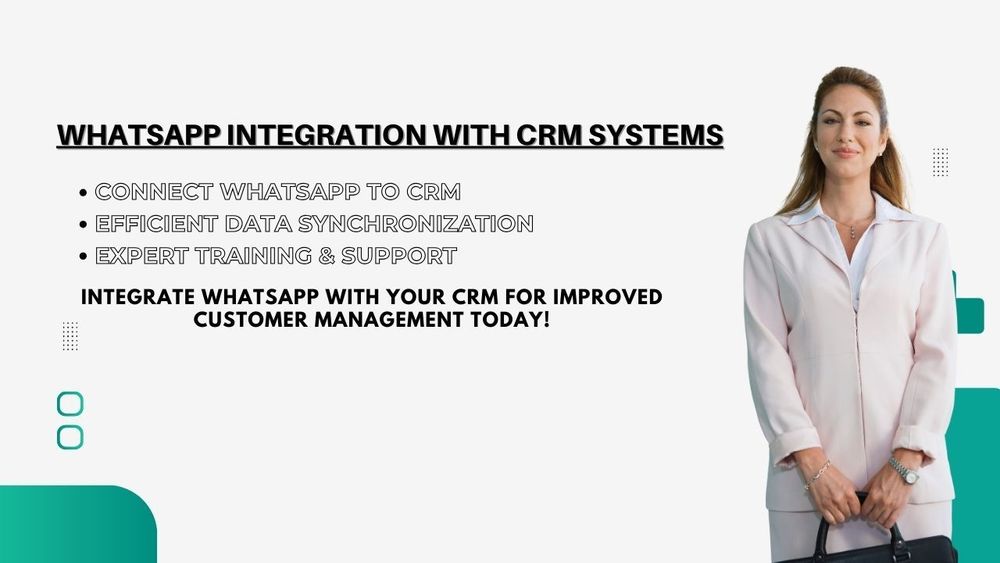 WHATSAPP INTEGRATION WITH CRM SYSTEMS

• CONNECT WHATSAPP TO CRM
• EFFICIENT DATA SYNCHRONIZATION
• EXPERT TRAINING & SUPPORT

INTEGRATE WHATSAPP WITH YOUR CRM FOR IMPROVED CUSTOMER MANAGEMENT TODAY!